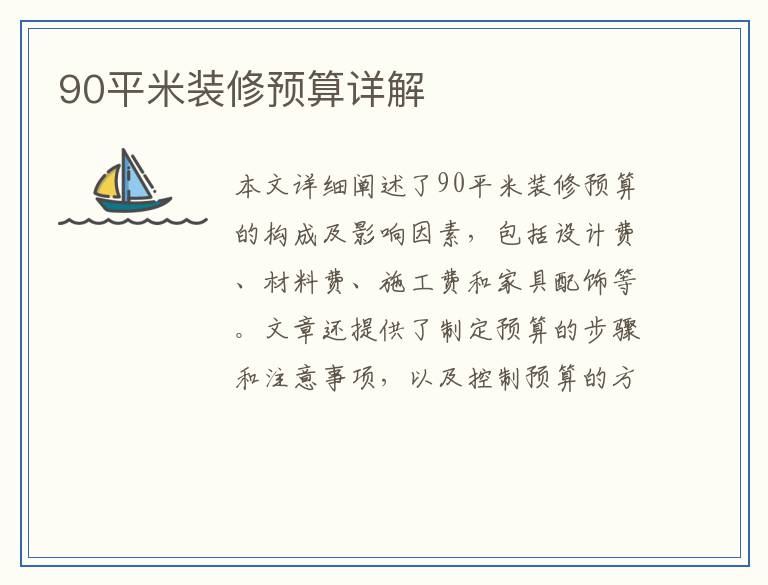 90平米装修预算详解

本文详细阐述了90平米装修预算的构成及影响因素，包括设计费、材料费、施工费和家具配饰等。文章还提供了制定预算的步骤和注意事项，以及控制预算的方